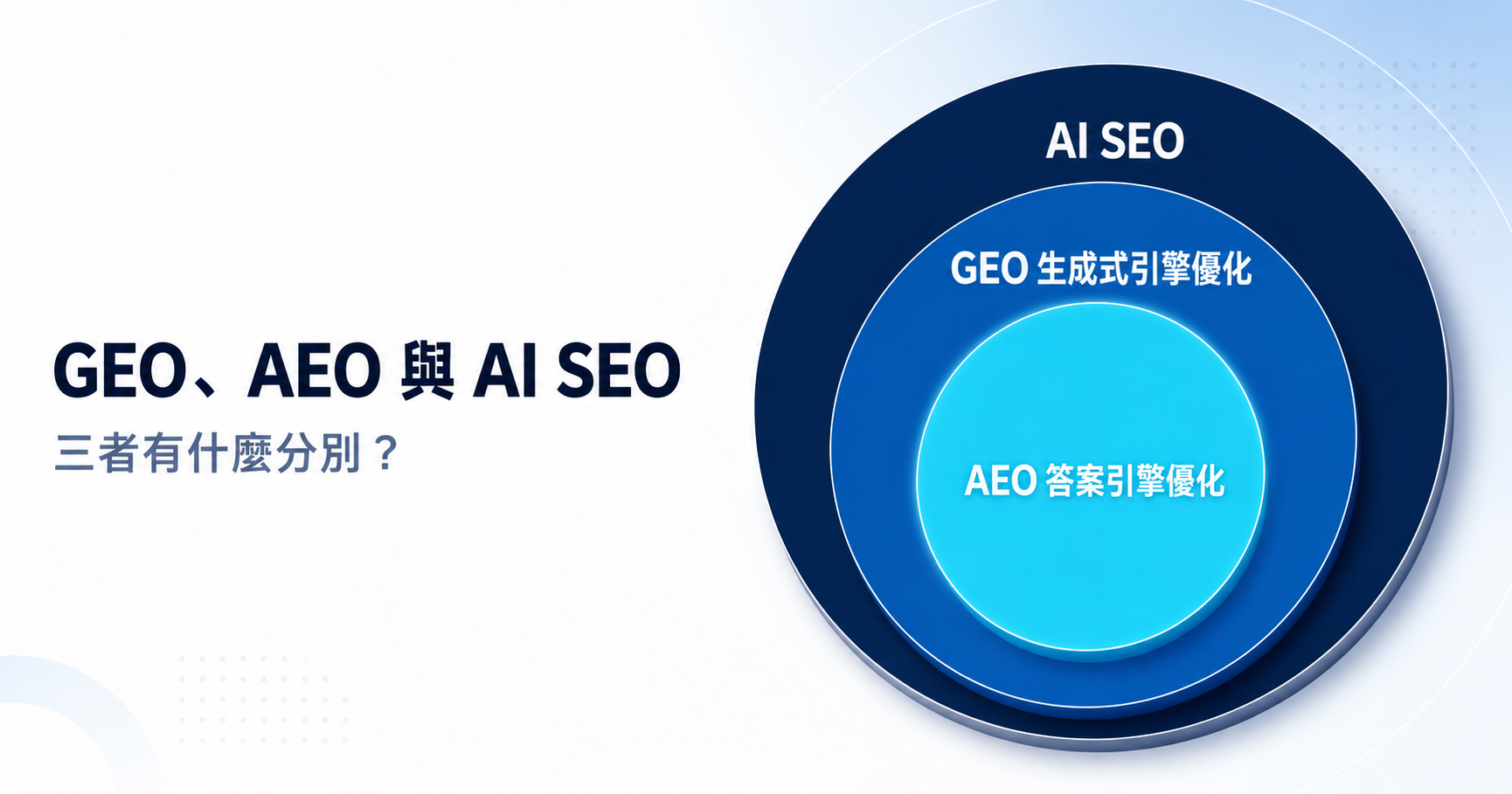 GEO、AEO 與 AI SEO
三者有什麼分別？

AI SEO
GEO 生成式引擎優化
AEO 答案引擎優化